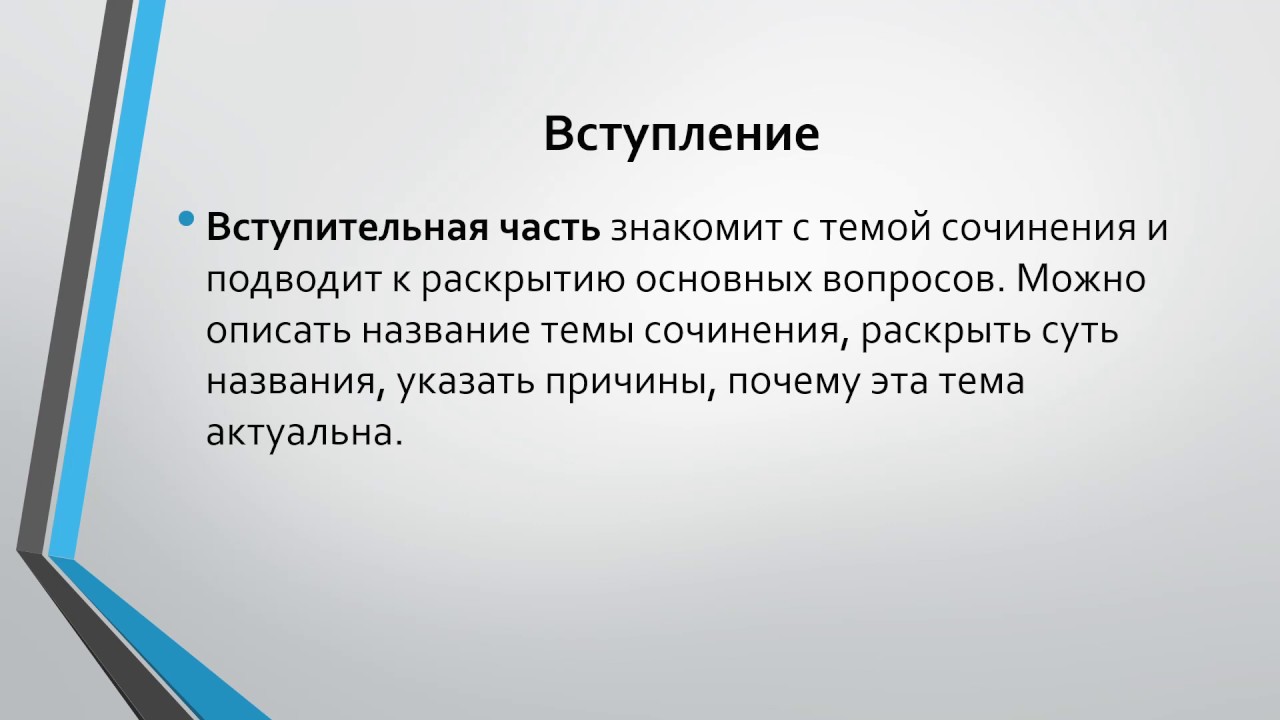 Вступление

• Вступительная часть знакомит с темой сочинения и подводит к раскрытию основных вопросов. Можно описать название темы сочинения, раскрыть суть названия, указать причины, почему эта тема актуальна.